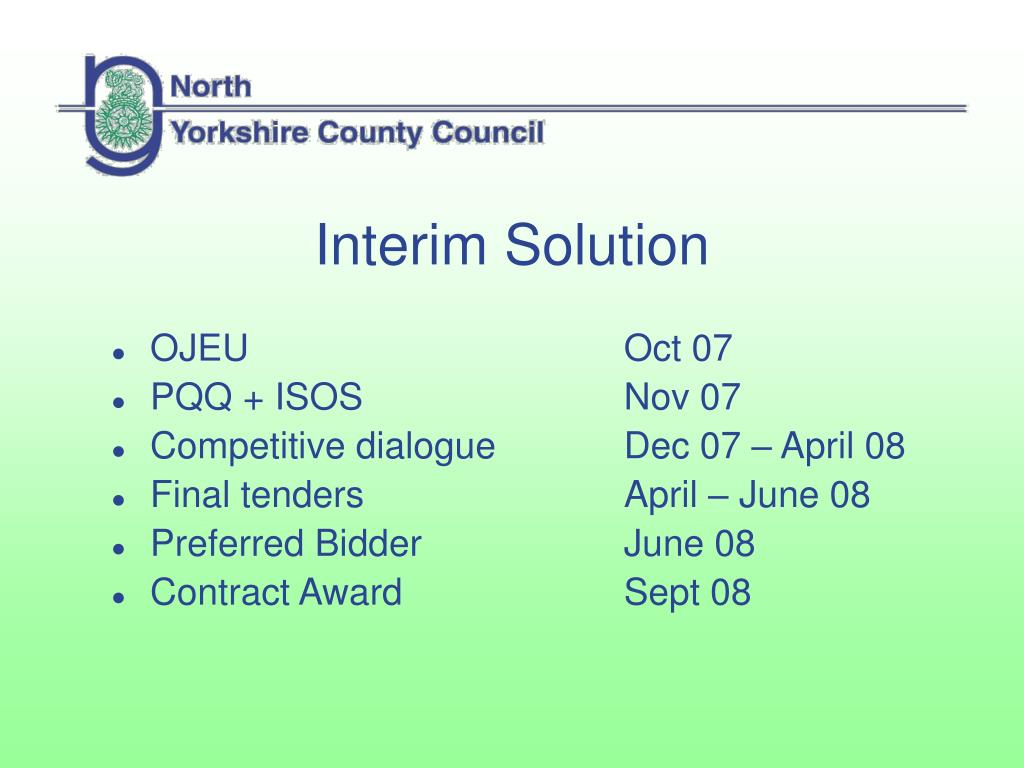 North
Yorkshire County Council

Interim Solution

- OJEU Oct 07
- PQQ + ISOS Nov 07
- Competitive dialogue Dec 07 – April 08
- Final tenders April – June 08
- Preferred Bidder June 08
- Contract Award Sept 08